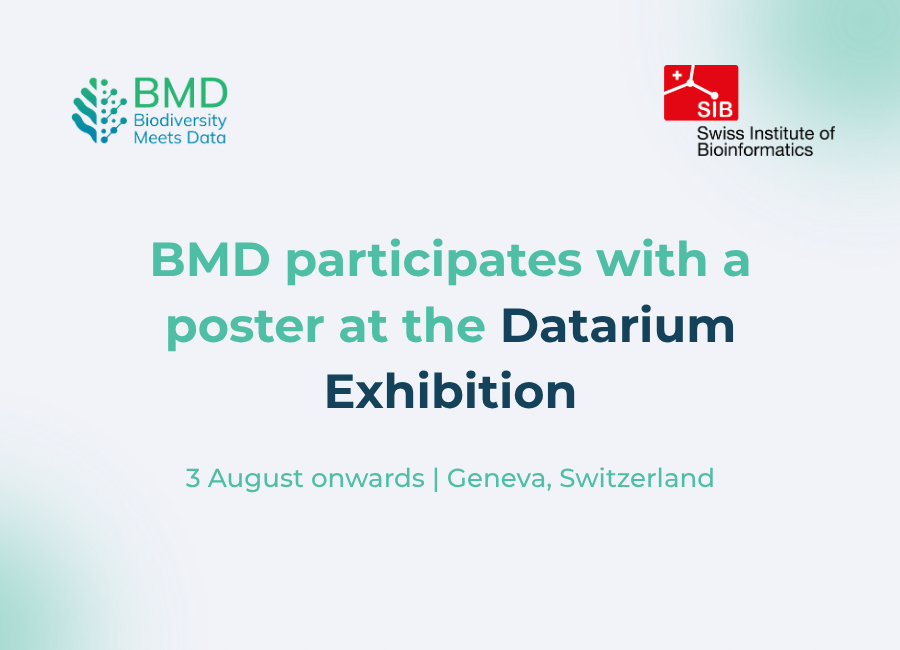 BMD
Biodiversity
Meets Data

SIB
Swiss Institute of
Bioinformatics

BMD participates with a poster at the Datarium Exhibition

3 August onwards | Geneva, Switzerland